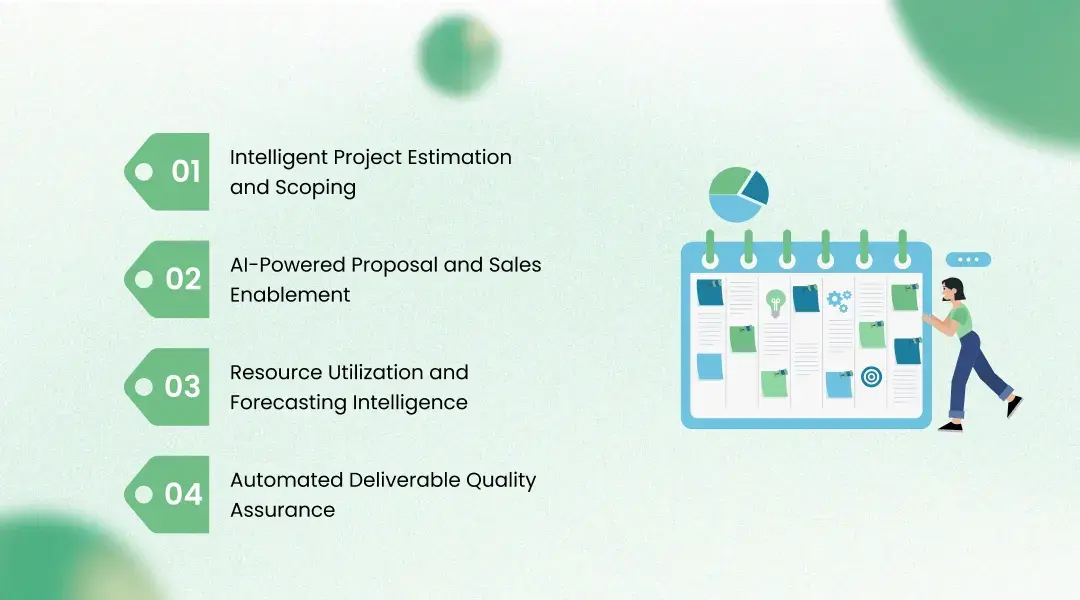 01
Intelligent Project Estimation and Scoping

02
AI-Powered Proposal and Sales Enablement

03
Resource Utilization and Forecasting Intelligence

04
Automated Deliverable Quality Assurance